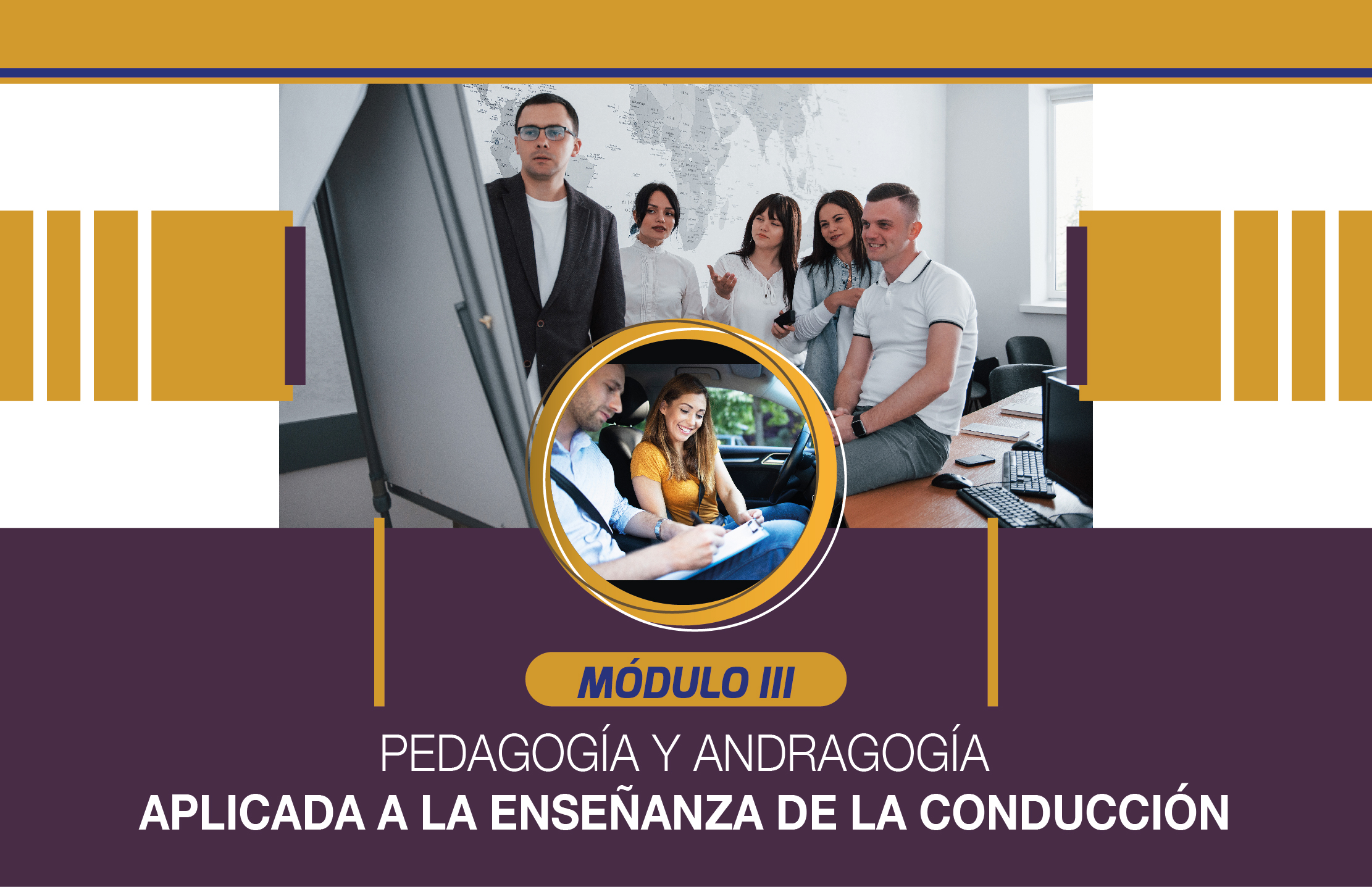 MÓDULO III

PEDAGOGÍA Y ANDRAGOGÍA
APLICADA A LA ENSEÑANZA DE LA CONDUCCIÓN